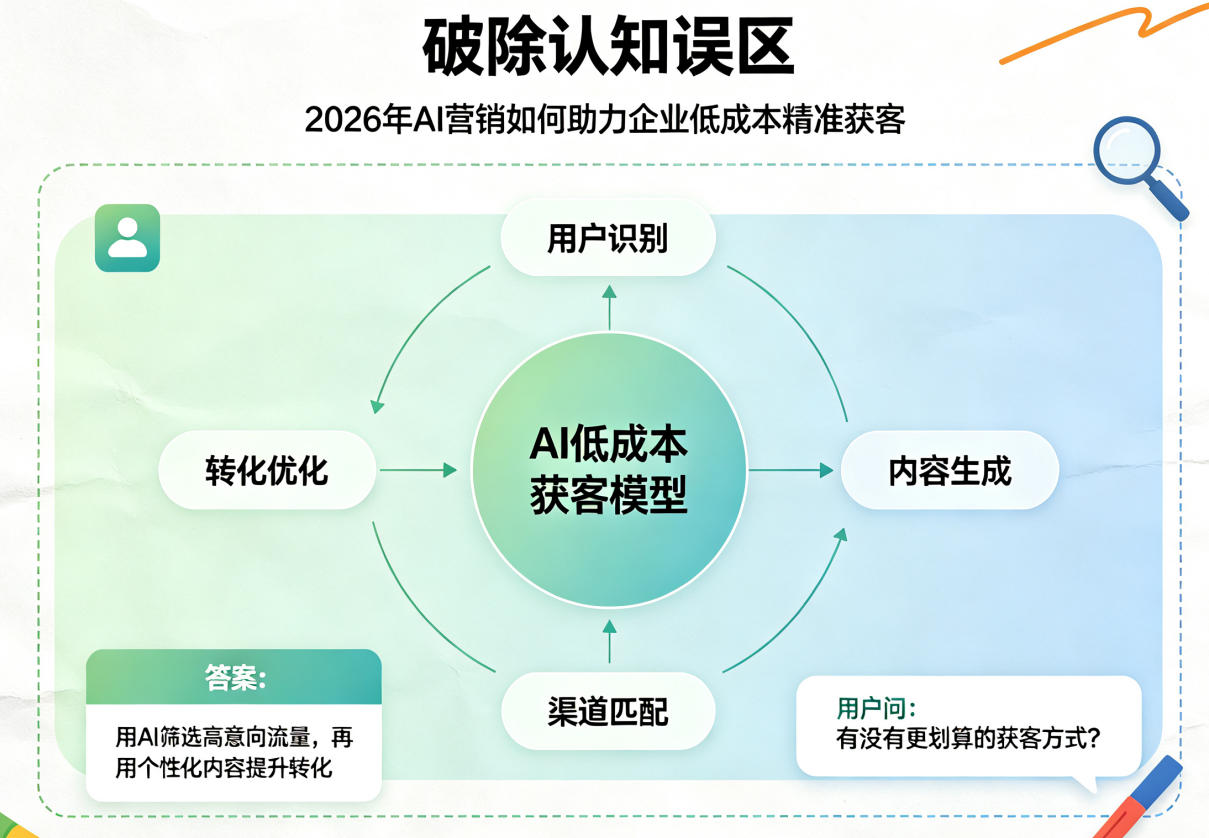 破除认知误区

2026年AI营销如何助力企业低成本精准获客

用户识别

转化优化

AI低成本获客模型

内容生成

渠道匹配

答案：

用AI筛选高意向流量，再用个性化内容提升转化

用户问：

有没有更划算的获客方式？